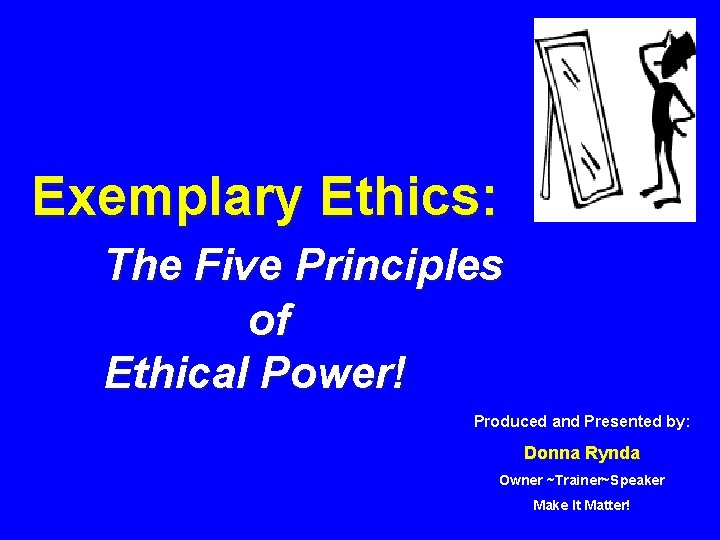 Exemplary Ethics:

The Five Principles of Ethical Power!

Produced and Presented by:

Donna Rynda

Owner ~Trainer~Speaker

Make It Matter!